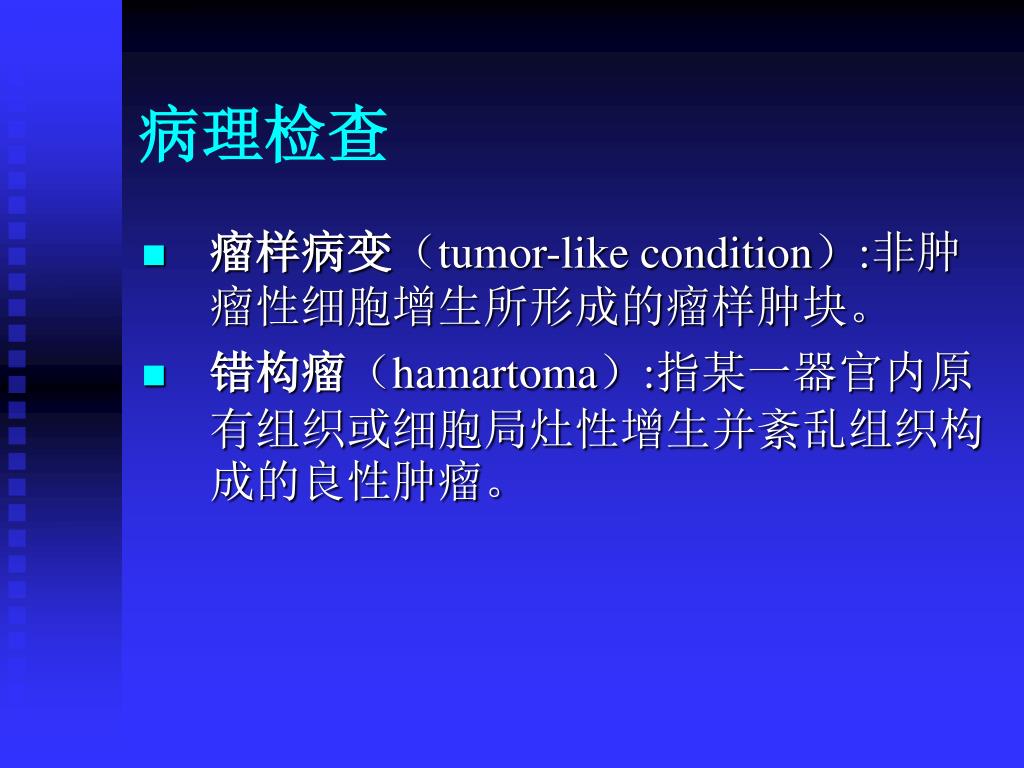 病理检查

■ 瘤样病变（tumor-like condition）:非肿瘤性细胞增生所形成的瘤样肿块。

■ 错构瘤（hamartoma）:指某一器官内原有组织或细胞局灶性增生并紊乱组织构成的良性肿瘤。